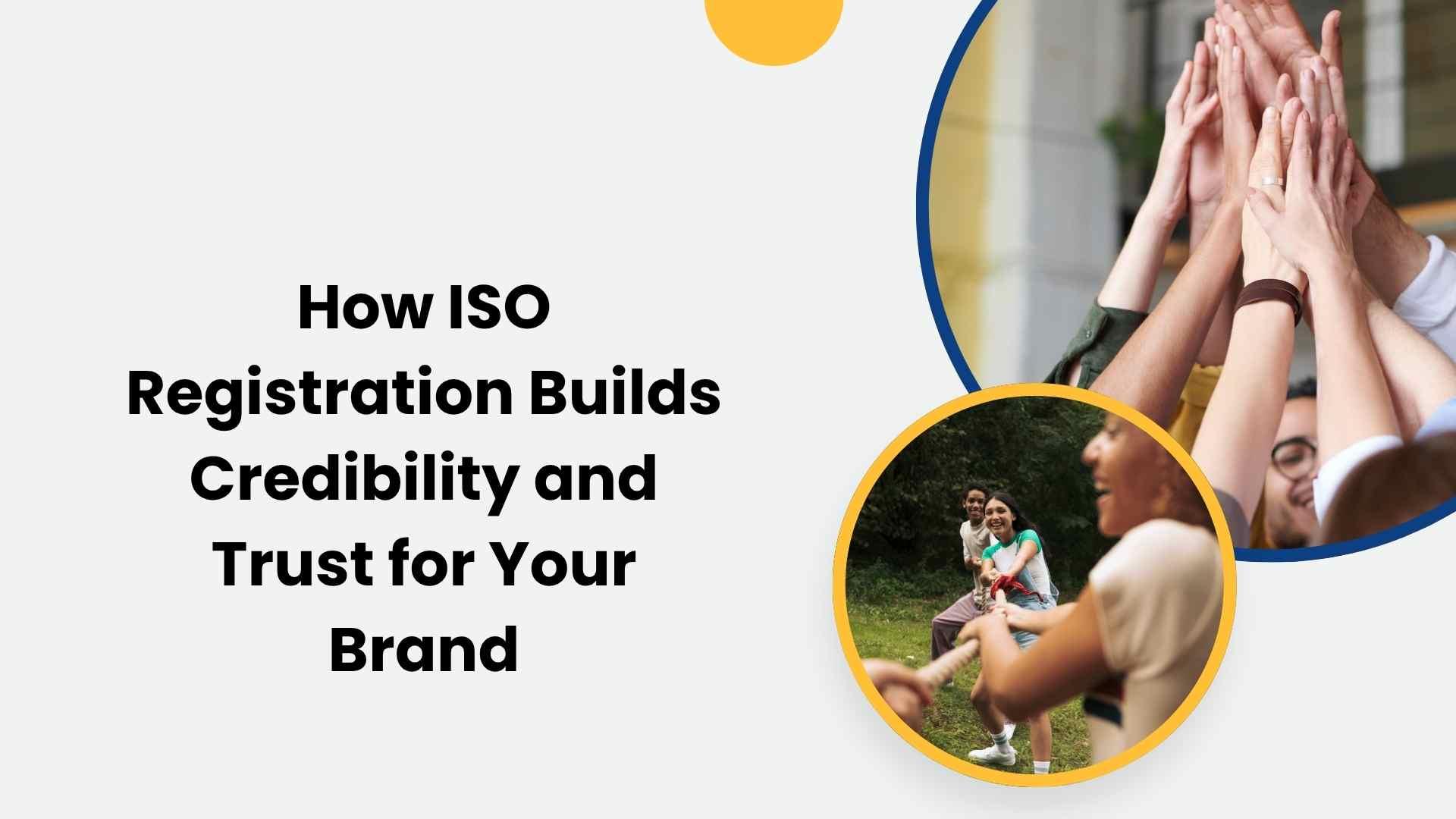 How ISO Registration Builds Credibility and Trust for Your Brand